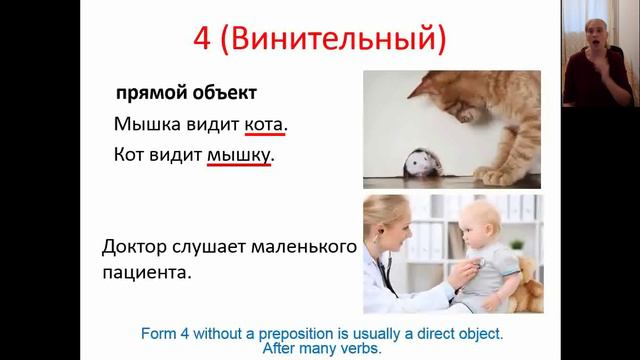 4 (Винительный)

прямой объект

Мышка видит кота.

Кот видит мышку.

Доктор слушает маленького пациента.

Form 4 without a preposition is usually a direct object. After many verbs.